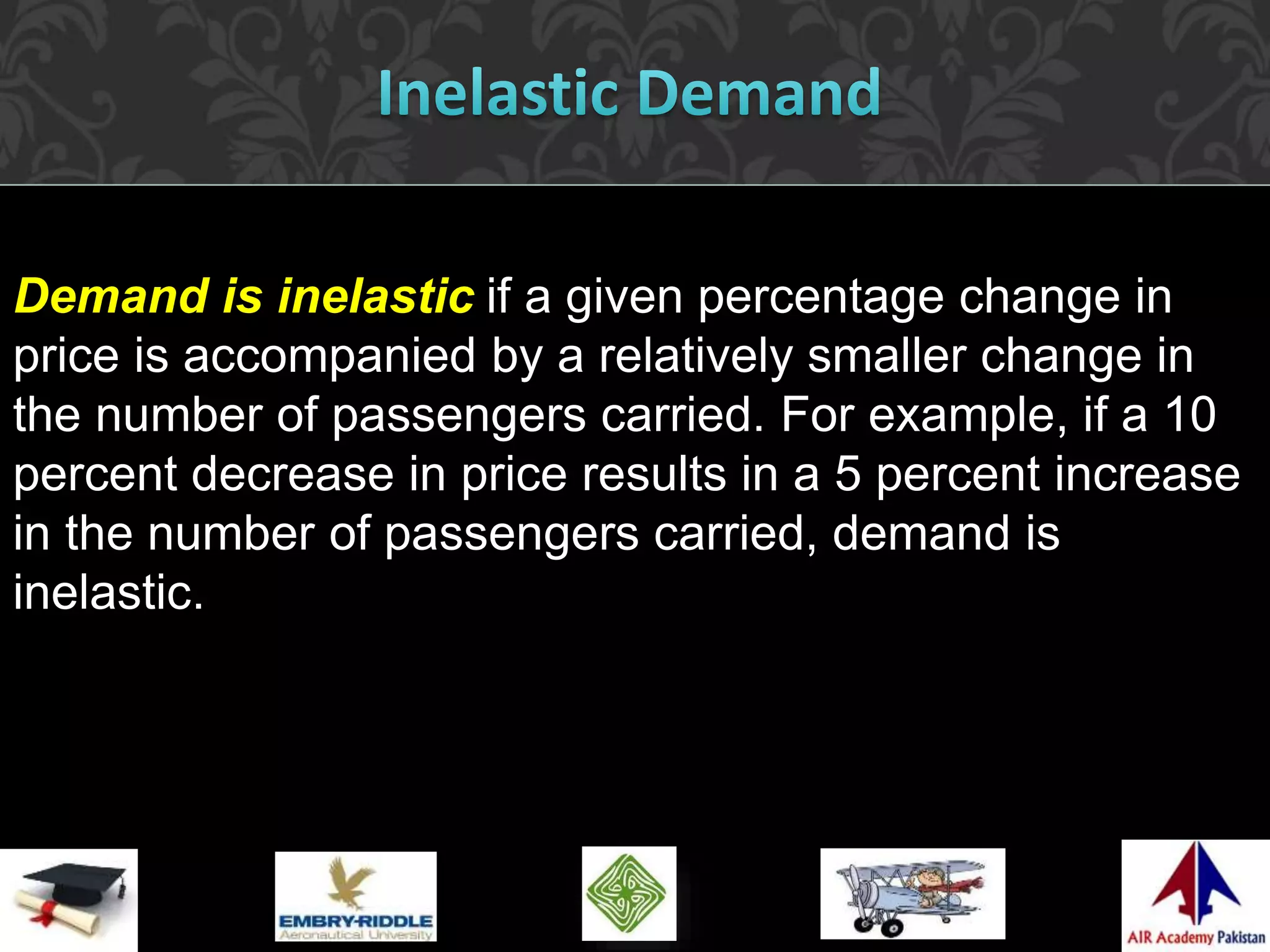 Inelastic Demand

Demand is inelastic if a given percentage change in price is accompanied by a relatively smaller change in the number of passengers carried. For example, if a 10 percent decrease in price results in a 5 percent increase in the number of passengers carried, demand is inelastic.

EMBRY-RIDDLE
Aeronautical University

AIR Academy Pakistan